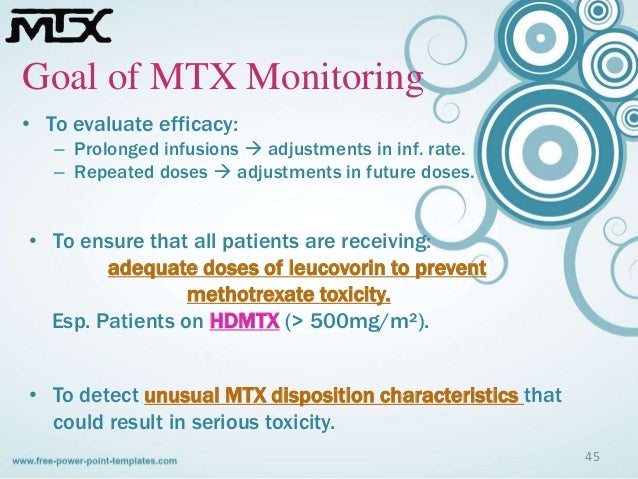 MTX

Goal of MTX Monitoring

• To evaluate efficacy:
– Prolonged infusions → adjustments in inf. rate.
– Repeated doses → adjustments in future doses.

• To ensure that all patients are receiving:
adequate doses of leucovorin to prevent methotrexate toxicity.
Esp. Patients on HDMTX (> 500mg/m²).

• To detect unusual MTX disposition characteristics that could result in serious toxicity.

www.free-power-point-templates.com

45